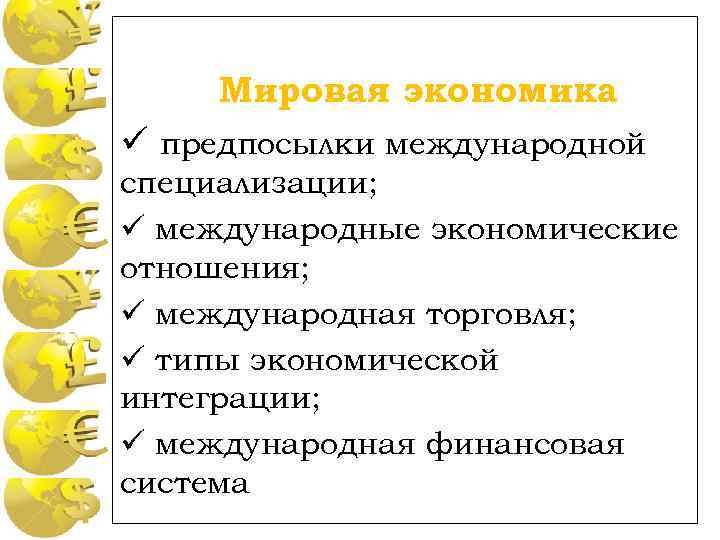 Мировая экономика

✓ предпосылки международной специализации;

✓ международные экономические отношения;

✓ международная торговля;

✓ типы экономической интеграции;

✓ международная финансовая система